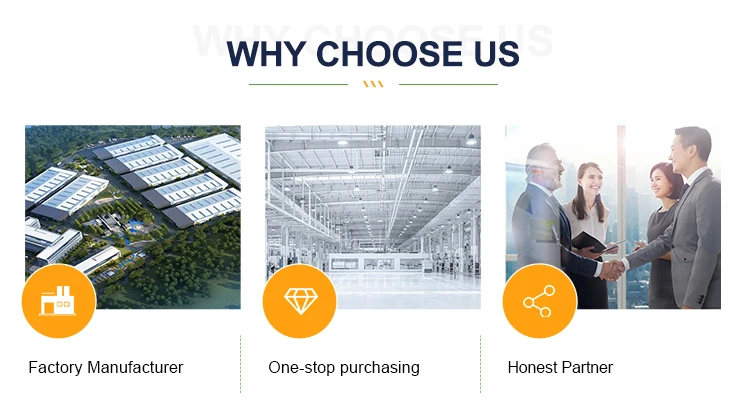 WHY CHOOSE US

WHY CHOOSE US

Factory Manufacturer

One-stop purchasing

Honest Partner